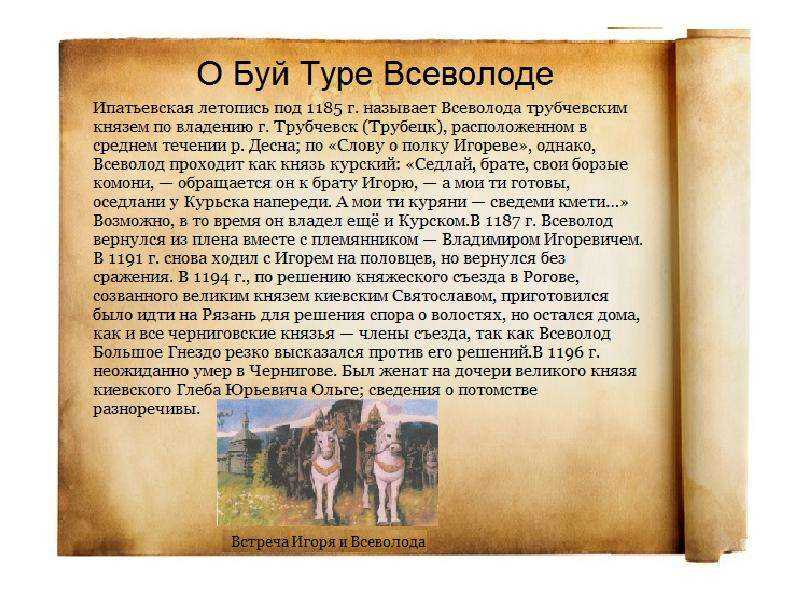 О Буй Туре Всеволоде

Ипатьевская летопись под 1185 г. называет Всеволода трубчевским князем по владению г. Трубчевск (Трубецк), расположенном в среднем течении р. Десна; по «Слову о полку Игореве», однако, Всеволод проходит как князь курский: «Седлай, брате, свои борзые комони, — обращается он к брату Игорю, — а мои ти готовы, оседлани у Курьска напереди. А мои ти куряни — сведеми кмети...» Возможно, в то время он владел ещё и Курском.В 1187 г. Всеволод вернулся из плена вместе с племянником — Владимиром Игоревичем. В 1191 г. снова ходил с Игорем на половцев, но вернулся без сражения. В 1194 г., по решению княжеского съезда в Рогове, созванного великим князем киевским Святославом, приготовился было идти на Рязань для решения спора о волостях, но остался дома, как и все черниговские князья — члены съезда, так как Всеволод Большое Гнездо резко высказался против его решений.В 1196 г. неожиданно умер в Чернигове. Был женат на дочери великого князя киевского Глеба Юрьевича Ольге; сведения о потомстве разноречивы.

Встреча Игоря и Всеволода